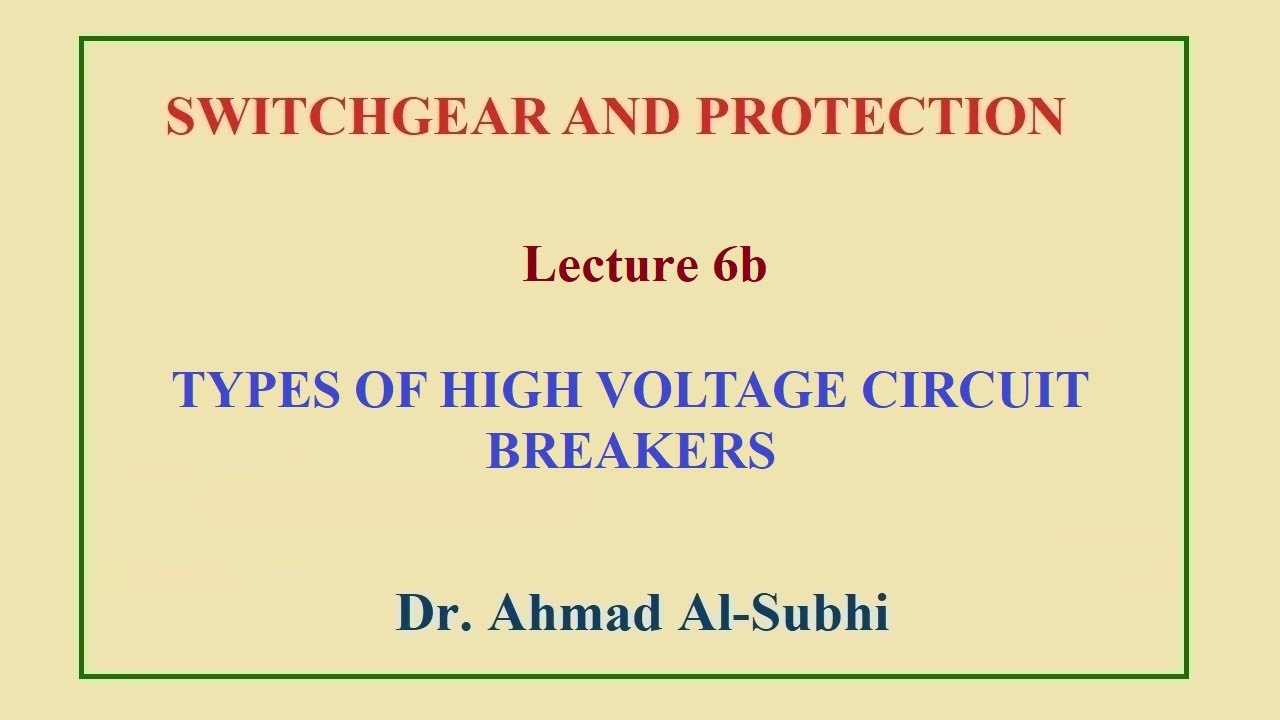 SWITCHGEAR AND PROTECTION

Lecture 6b

TYPES OF HIGH VOLTAGE CIRCUIT BREAKERS

Dr. Ahmad Al-Subhi